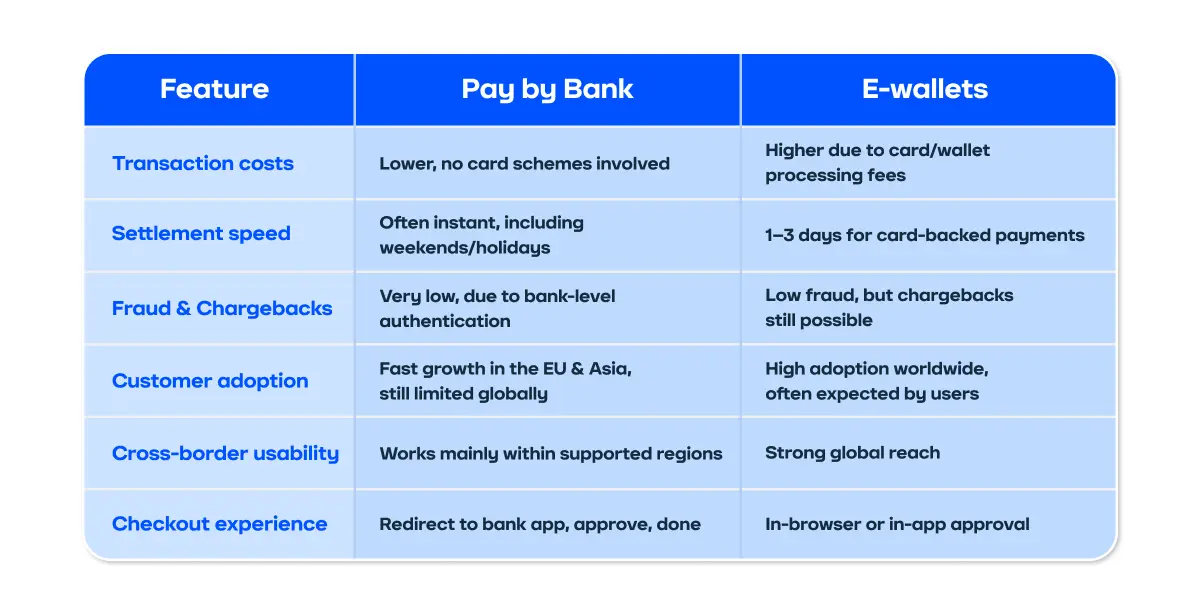 | Feature | Pay by Bank | E-wallets |
|---|---|---|
| Transaction costs | Lower, no card schemes involved | Higher due to card/wallet processing fees |
| Settlement speed | Often instant, including weekends/holidays | 1–3 days for card-backed payments |
| Fraud & Chargebacks | Very low, due to bank-level authentication | Low fraud, but chargebacks still possible |
| Customer adoption | Fast growth in the EU & Asia, still limited globally | High adoption worldwide, often expected by users |
| Cross-border usability | Works mainly within supported regions | Strong global reach |
| Checkout experience | Redirect to bank app, approve, done | In-browser or in-app approval |